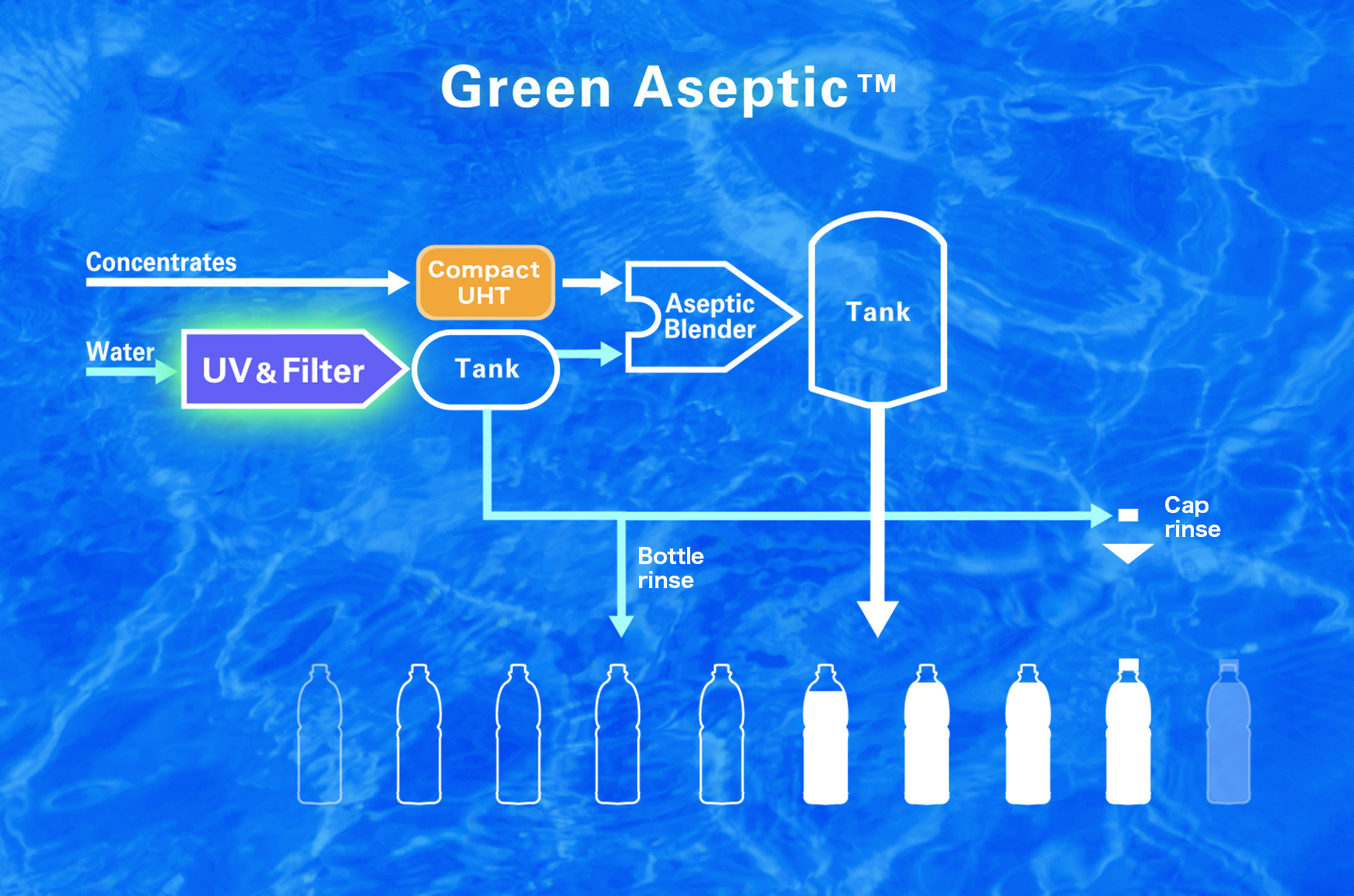 Green Aseptic™

Concentrates

Compact UHT

Aseptic Blender

Tank

Water

UV & Filter

Tank

Cap rinse

Bottle rinse